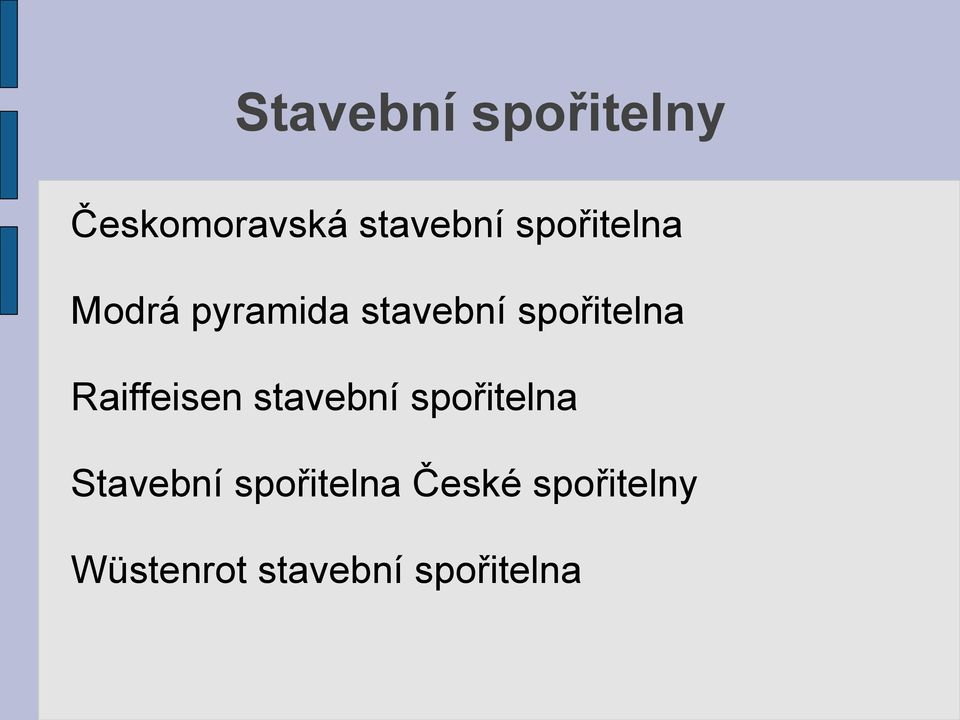 Stavební spořitelny

Českomoravská stavební spořitelna

Modrá pyramida stavební spořitelna

Raiffeisen stavební spořitelna

Stavební spořitelna České spořitelny

Wüstenrot stavební spořitelna